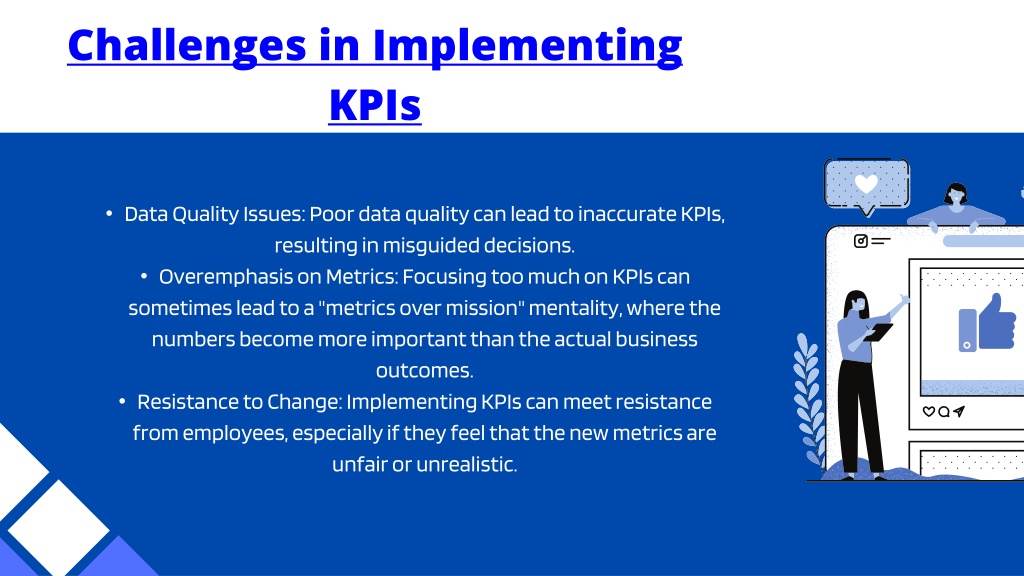 Challenges in Implementing KPIs

• Data Quality Issues: Poor data quality can lead to inaccurate KPIs, resulting in misguided decisions.

• Overemphasis on Metrics: Focusing too much on KPIs can sometimes lead to a "metrics over mission" mentality, where the numbers become more important than the actual business outcomes.

• Resistance to Change: Implementing KPIs can meet resistance from employees, especially if they feel that the new metrics are unfair or unrealistic.